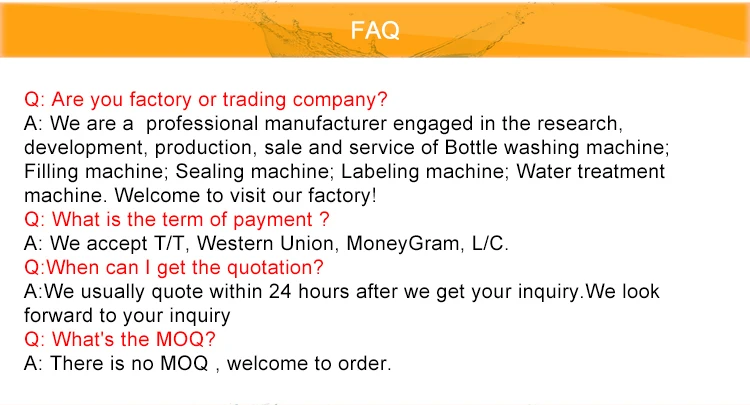 FAQ

Q: Are you factory or trading company?
A: We are a professional manufacturer engaged in the research, development, production, sale and service of Bottle washing machine; Filling machine; Sealing machine; Labeling machine; Water treatment machine. Welcome to visit our factory!
Q: What is the term of payment ?
A: We accept T/T, Western Union, MoneyGram, L/C.
Q:When can I get the quotation?
A:We usually quote within 24 hours after we get your inquiry.We look forward to your inquiry
Q: What's the MOQ?
A: There is no MOQ , welcome to order.